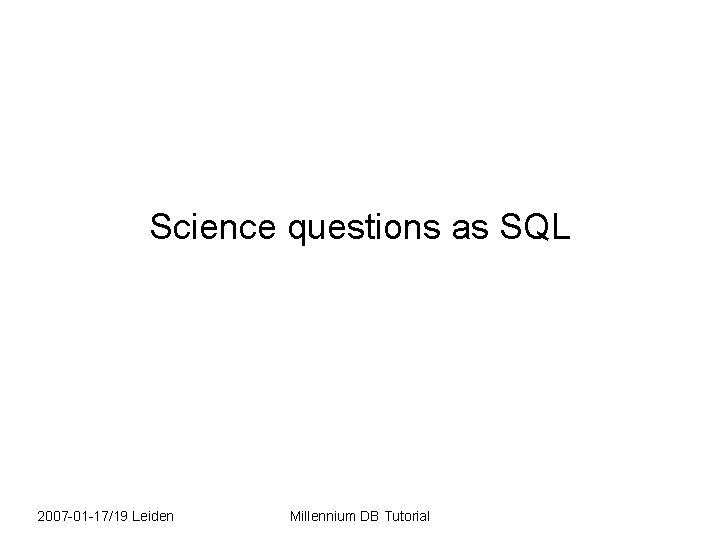 Science questions as SQL

2007-01-17/19 Leiden

Millennium DB Tutorial